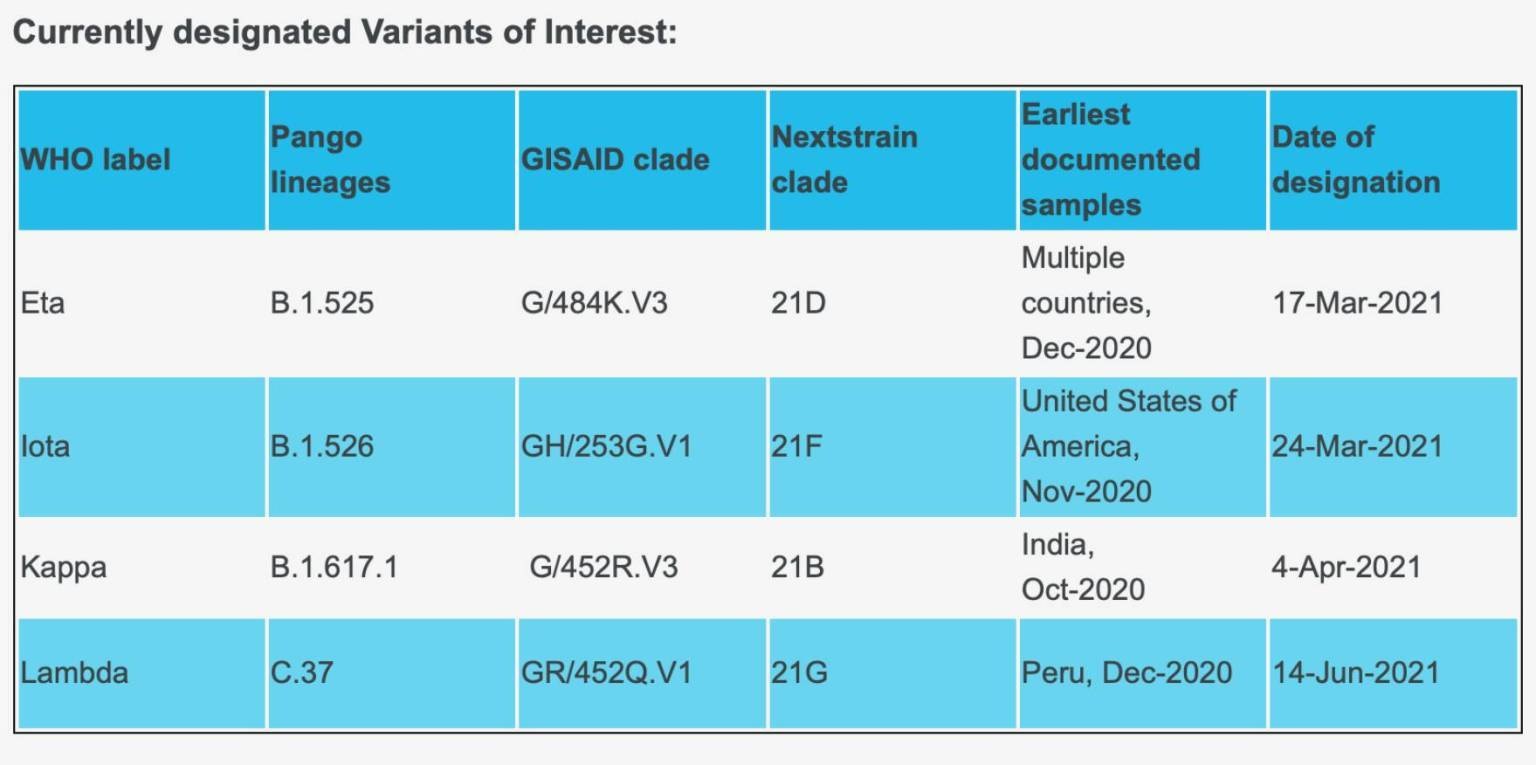 Currently designated Variants of Interest:

| WHO label | Pango lineages | GISAID clade | Nextstrain clade | Earliest documented samples | Date of designation |
|---|---|---|---|---|---|
| Eta | B.1.525 | G/484K.V3 | 21D | Multiple countries, Dec-2020 | 17-Mar-2021 |
| Iota | B.1.526 | GH/253G.V1 | 21F | United States of America, Nov-2020 | 24-Mar-2021 |
| Kappa | B.1.617.1 | G/452R.V3 | 21B | India, Oct-2020 | 4-Apr-2021 |
| Lambda | C.37 | GR/452Q.V1 | 21G | Peru, Dec-2020 | 14-Jun-2021 |